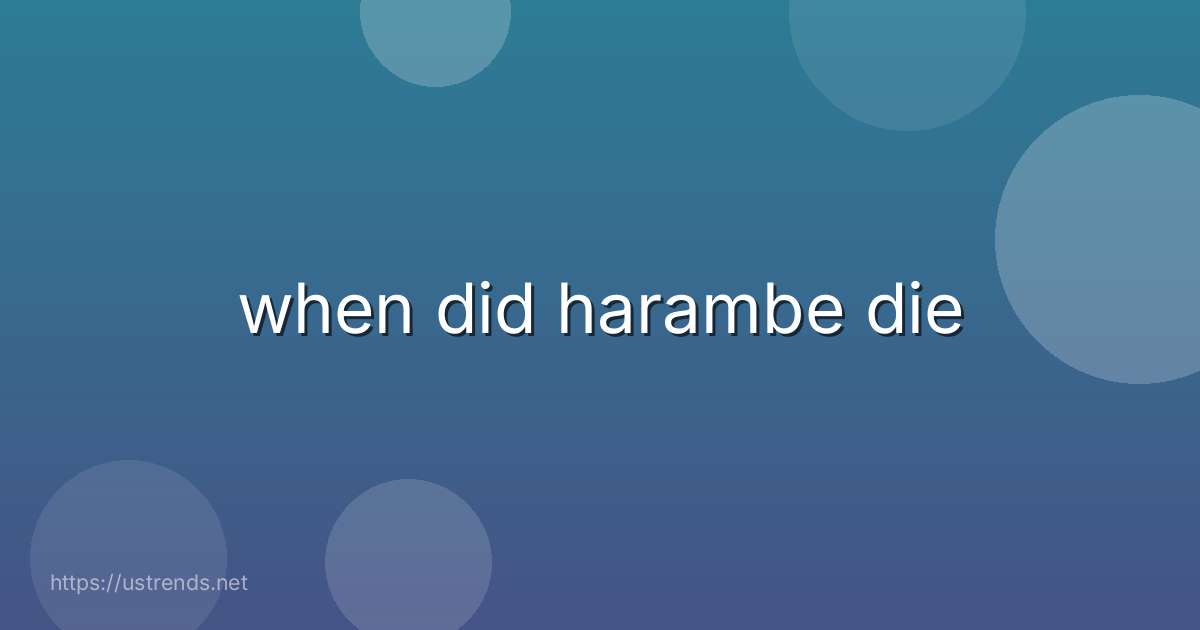 when did harambe die

https://ustrends.net